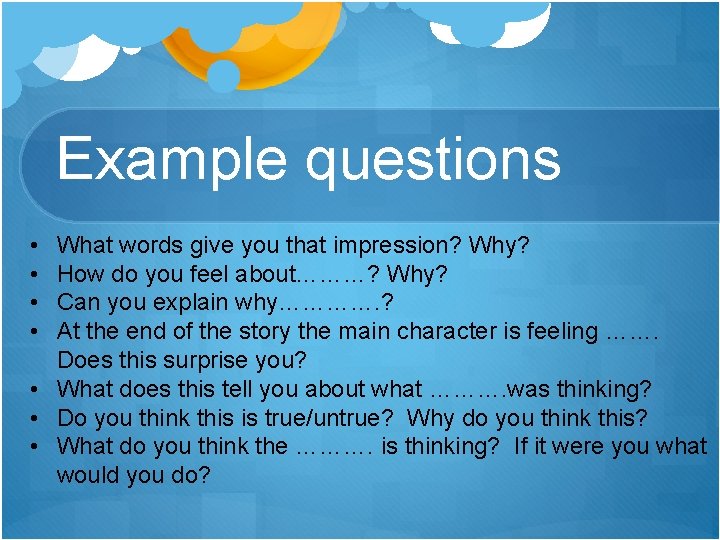 Example questions

• What words give you that impression? Why?
• How do you feel about………? Why?
• Can you explain why………….?
• At the end of the story the main character is feeling ……. Does this surprise you?
• What does this tell you about what ……….was thinking?
• Do you think this is true/untrue? Why do you think this?
• What do you think the ………. is thinking? If it were you what would you do?